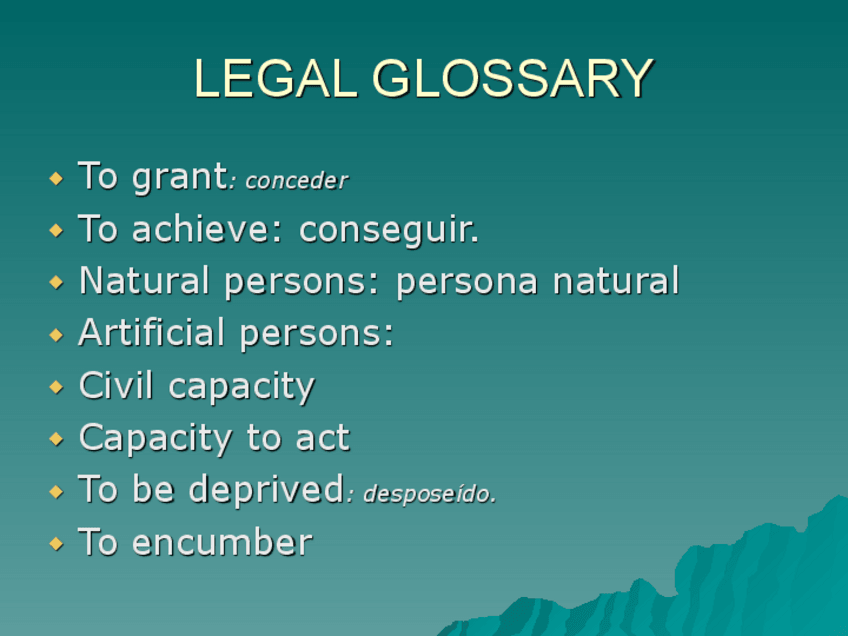 LEGAL GLOSSARY

- To grant: conceder
- To achieve: conseguir.
- Natural persons: persona natural
- Artificial persons:
- Civil capacity
- Capacity to act
- To be deprived: desposeído.
- To encumber